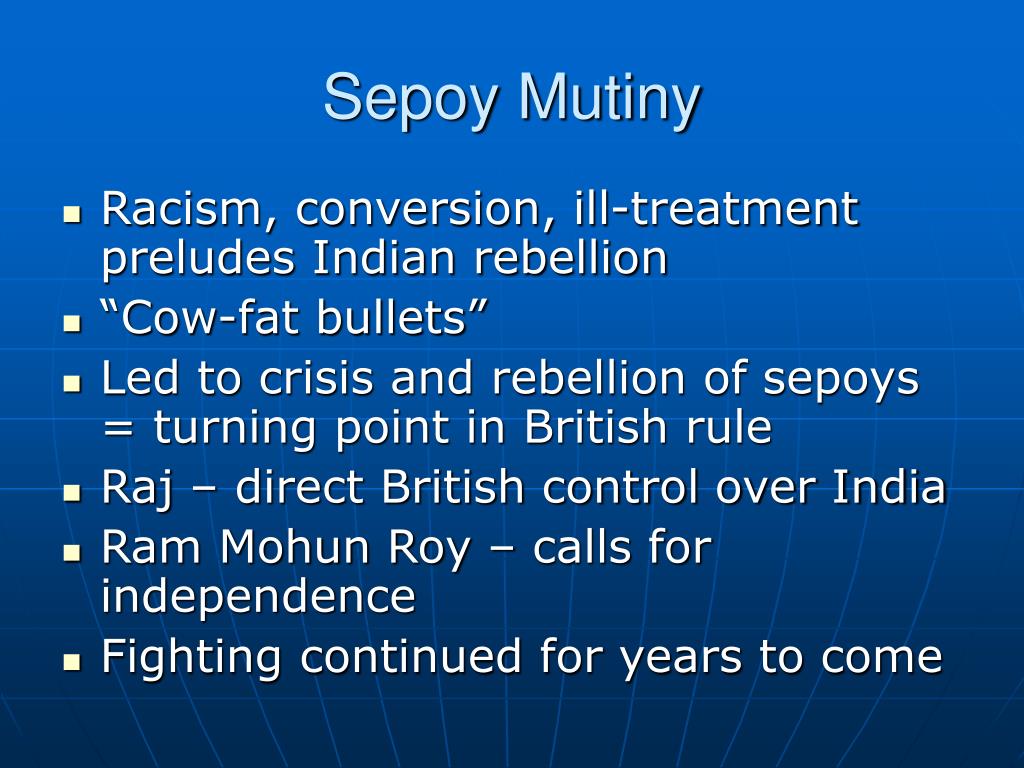 Sepoy Mutiny

- Racism, conversion, ill-treatment preludes Indian rebellion
- “Cow-fat bullets”
- Led to crisis and rebellion of sepoys = turning point in British rule
- Raj – direct British control over India
- Ram Mohun Roy – calls for independence
- Fighting continued for years to come